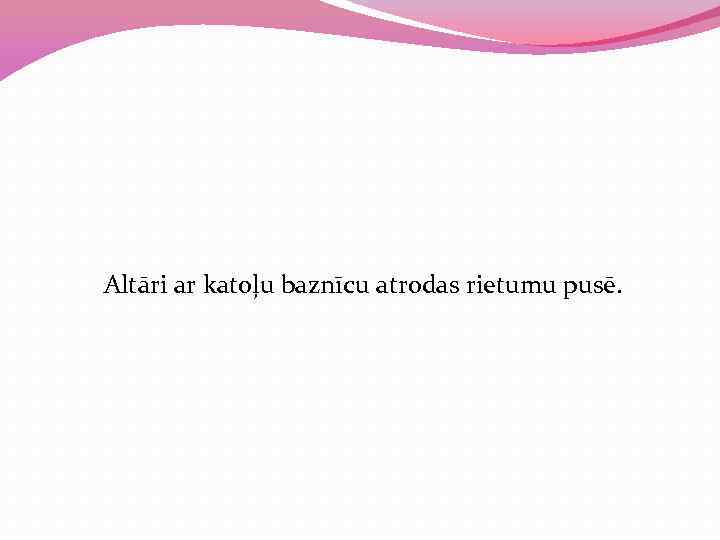 Altāri ar katoļu baznīcu atrodas rietumu pusē.